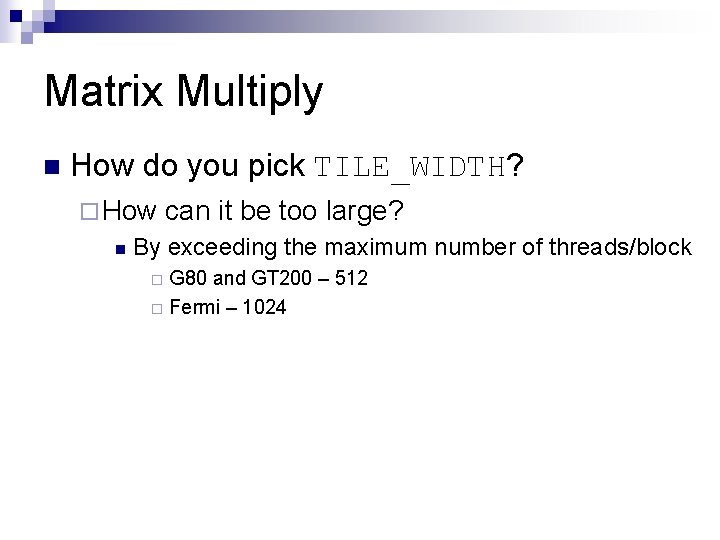 Matrix Multiply

How do you pick TILE_WIDTH?

How can it be too large?

By exceeding the maximum number of threads/block

G80 and GT200 – 512

Fermi – 1024